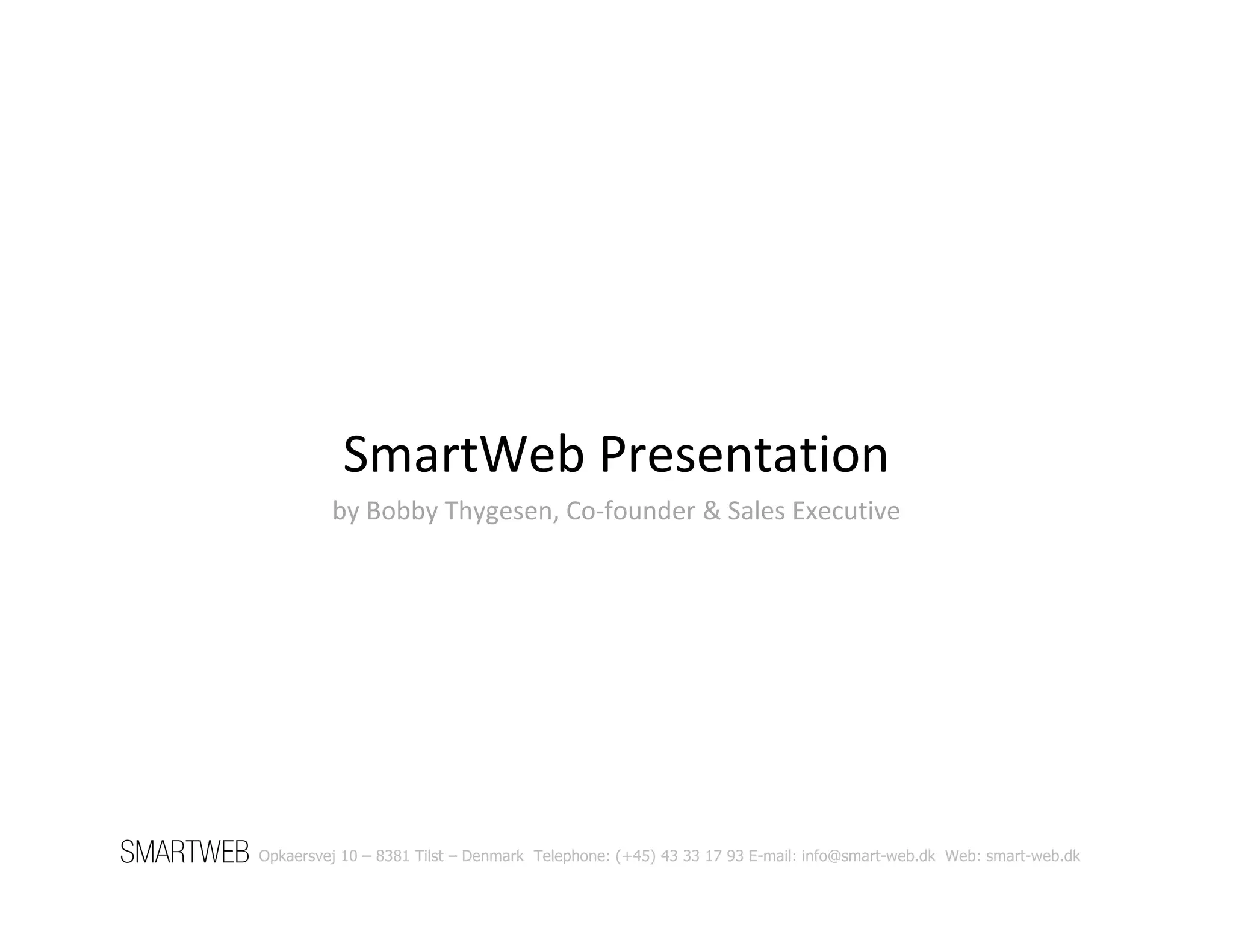 SmartWeb Presentation

by Bobby Thygesen, Co-founder & Sales Executive

SMARTWEB Opkaersvej 10 – 8381 Tilst – Denmark Telephone: (+45) 43 33 17 93 E-mail: info@smart-web.dk Web: smart-web.dk